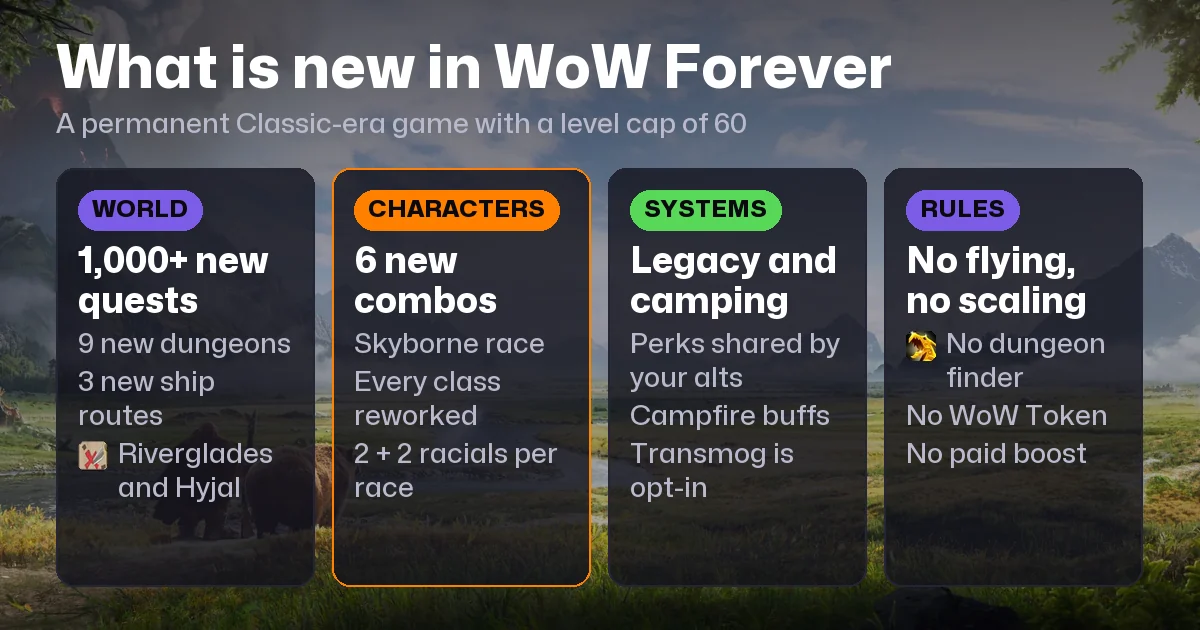 What is new in WoW Forever

A permanent Classic-era game with a level cap of 60

WORLD

1,000+ new quests

9 new dungeons

3 new ship routes

Riverglades and Hyjal

CHARACTERS

6 new combos

Skyborne race

Every class reworked

2 + 2 racials per race

SYSTEMS

Legacy and camping

Perks shared by your alts

Campfire buffs

Transmog is opt-in

RULES

No flying, no scaling

No dungeon finder

No WoW Token

No paid boost